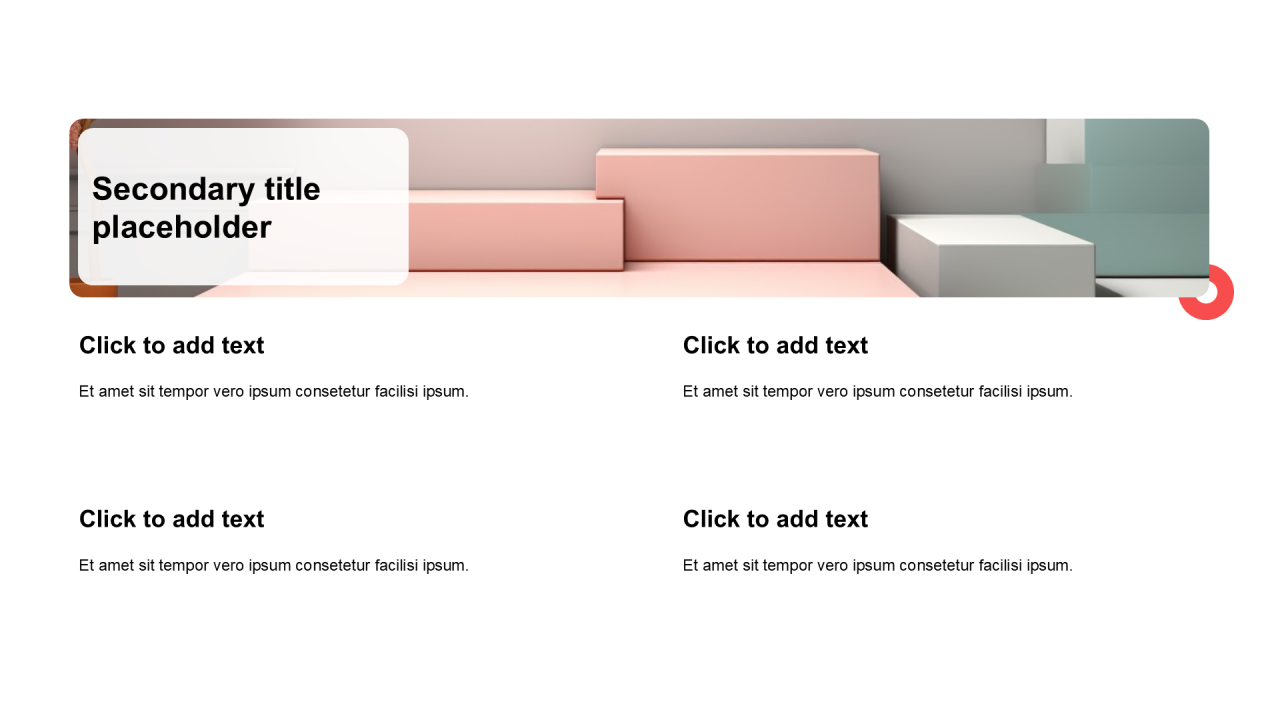 Secondary title placeholder

Click to add text

Et amet sit tempor vero ipsum consetetur facilisi ipsum.

Click to add text

Et amet sit tempor vero ipsum consetetur facilisi ipsum.

Click to add text

Et amet sit tempor vero ipsum consetetur facilisi ipsum.

Click to add text

Et amet sit tempor vero ipsum consetetur facilisi ipsum.